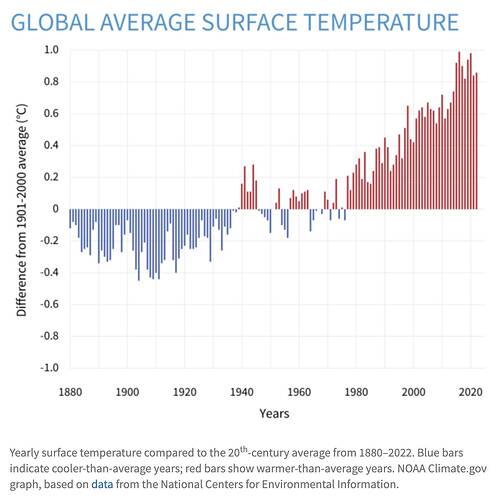 GLOBAL AVERAGE SURFACE TEMPERATURE

Difference from 1901-2000 average (°C)

1.0
0.8
0.6
0.4
0.2
0
-0.2
-0.4
-0.6
-0.8
-1.0

1880 1900 1920 1940 1960 1980 2000 2020

Years

Yearly surface temperature compared to the 20$^{th}$-century average from 1880–2022. Blue bars indicate cooler-than-average years; red bars show warmer-than-average years. NOAA Climate.gov graph, based on data from the National Centers for Environmental Information.